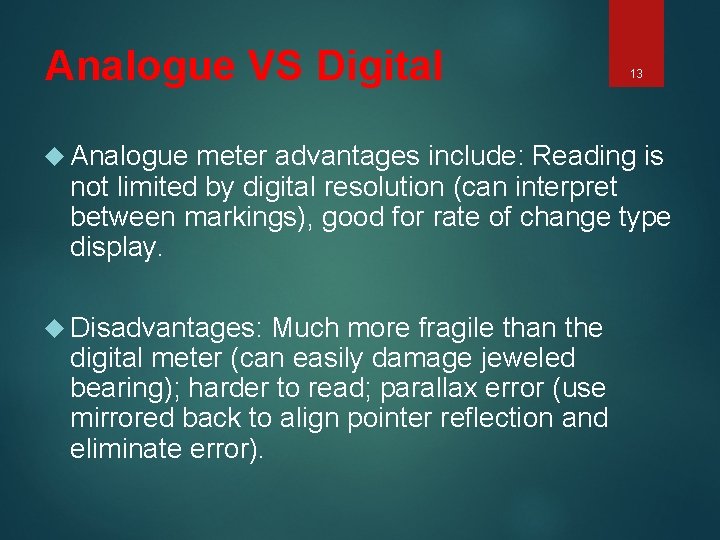 Analogue VS Digital

13

Analogue meter advantages include: Reading is not limited by digital resolution (can interpret between markings), good for rate of change type display.

Disadvantages: Much more fragile than the digital meter (can easily damage jeweled bearing); harder to read; parallax error (use mirrored back to align pointer reflection and eliminate error).